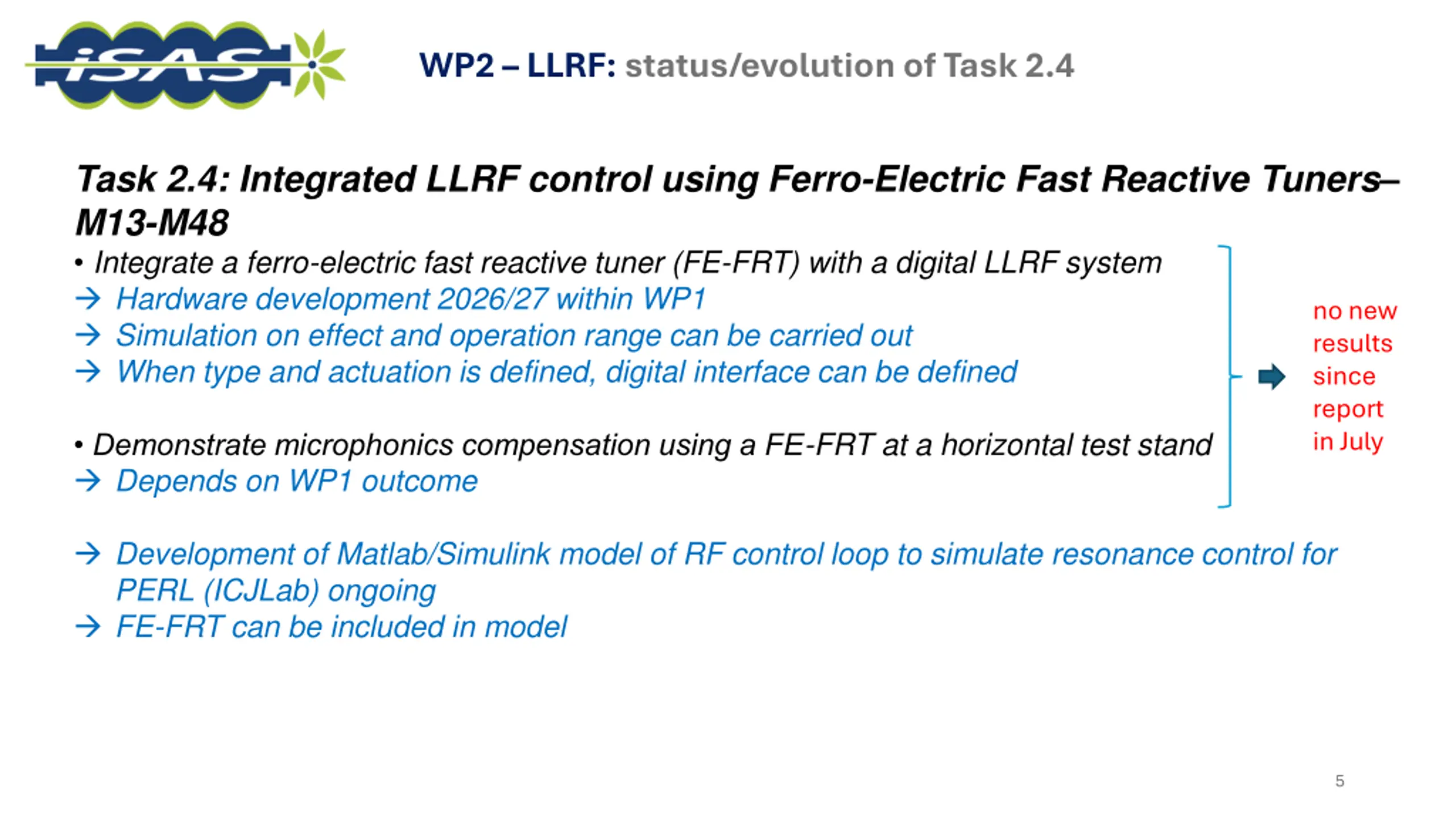 iSAS

WP2 – LLRF: status/evolution of Task 2.4

Task 2.4: Integrated LLRF control using Ferro-Electric Fast Reactive Tuners– M13-M48

• Integrate a ferro-electric fast reactive tuner (FE-FRT) with a digital LLRF system
→ Hardware development 2026/27 within WP1
→ Simulation on effect and operation range can be carried out
→ When type and actuation is defined, digital interface can be defined

• Demonstrate microphonics compensation using a FE-FRT at a horizontal test stand
→ Depends on WP1 outcome

no new results since report in July

→ Development of Matlab/Simulink model of RF control loop to simulate resonance control for PERL (ICJLab) ongoing
→ FE-FRT can be included in model

5